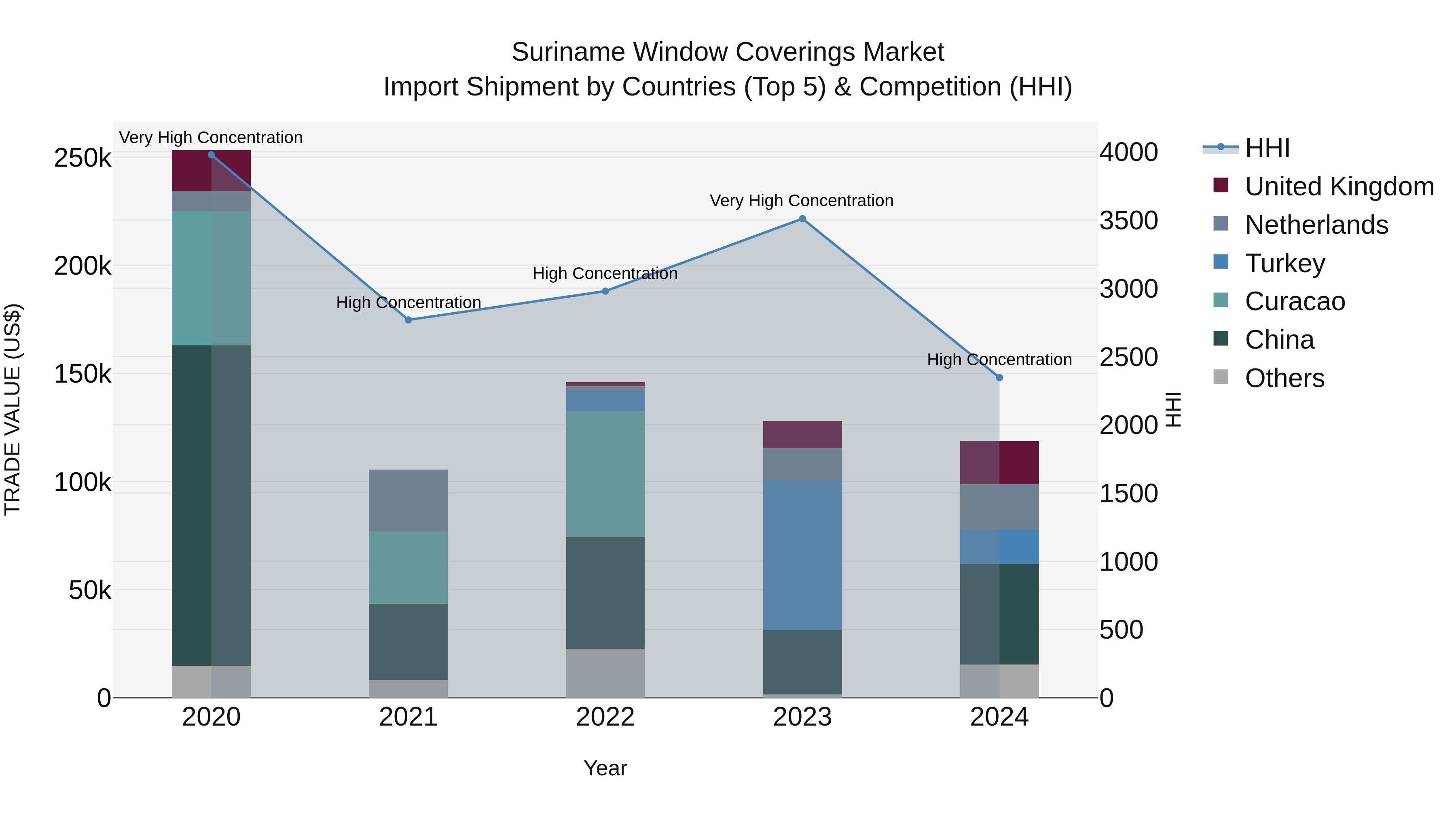 Suriname Window Coverings Market
Import Shipment by Countries (Top 5) & Competition (HHI)

TRADE VALUE (US$)

250k
200k
150k
100k
50k
0

Very High Concentration
High Concentration
High Concentration
Very High Concentration
High Concentration

2020
2021
2022
2023
2024

Year

4000
3500
3000
2500
2000
1500
1000
500
0

HHI

HHI
United Kingdom
Netherlands
Turkey
Curacao
China
Others